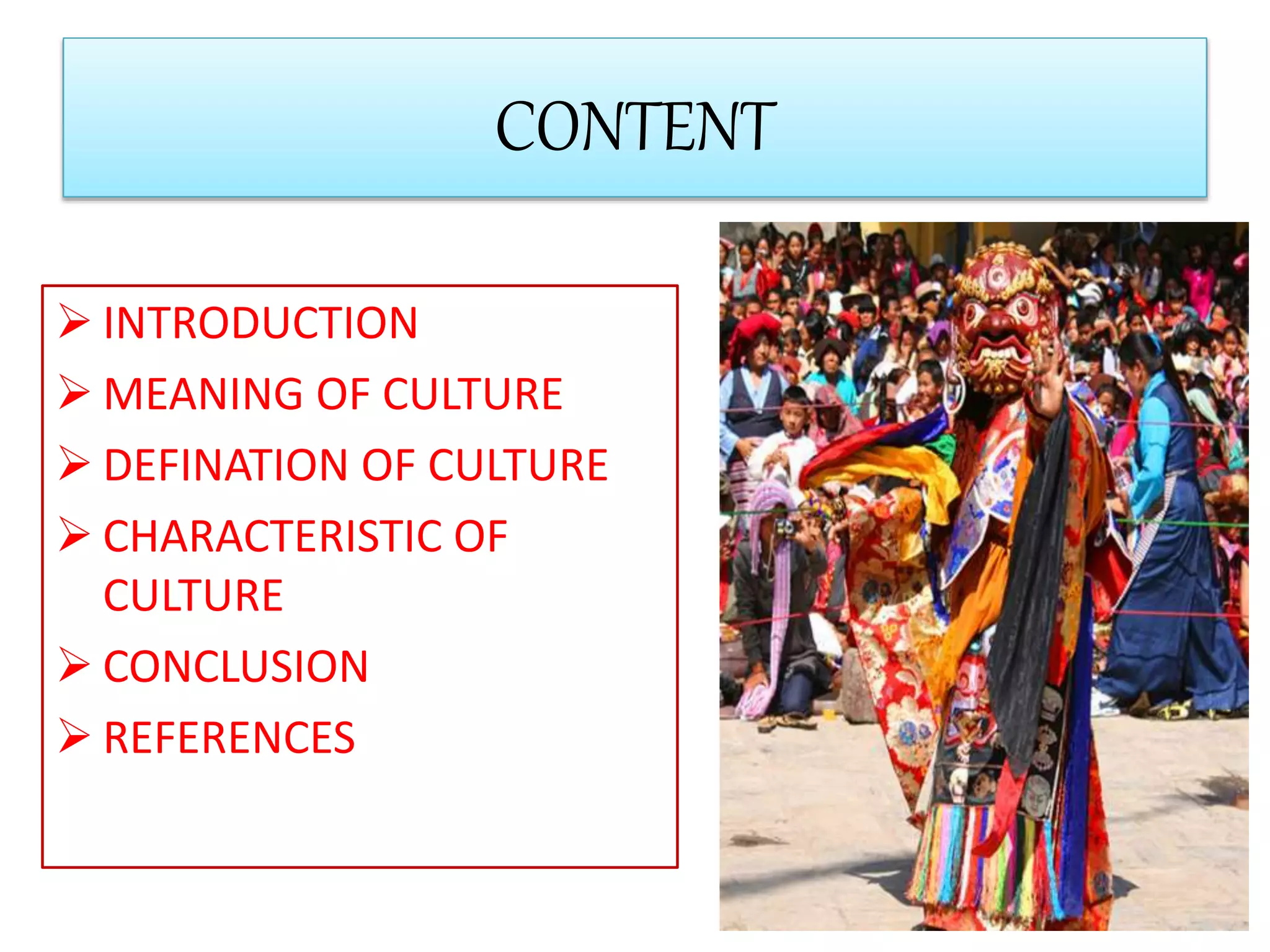 CONTENT

➢ INTRODUCTION
➢ MEANING OF CULTURE
➢ DEFINATION OF CULTURE
➢ CHARACTERISTIC OF CULTURE
➢ CONCLUSION
➢ REFERENCES